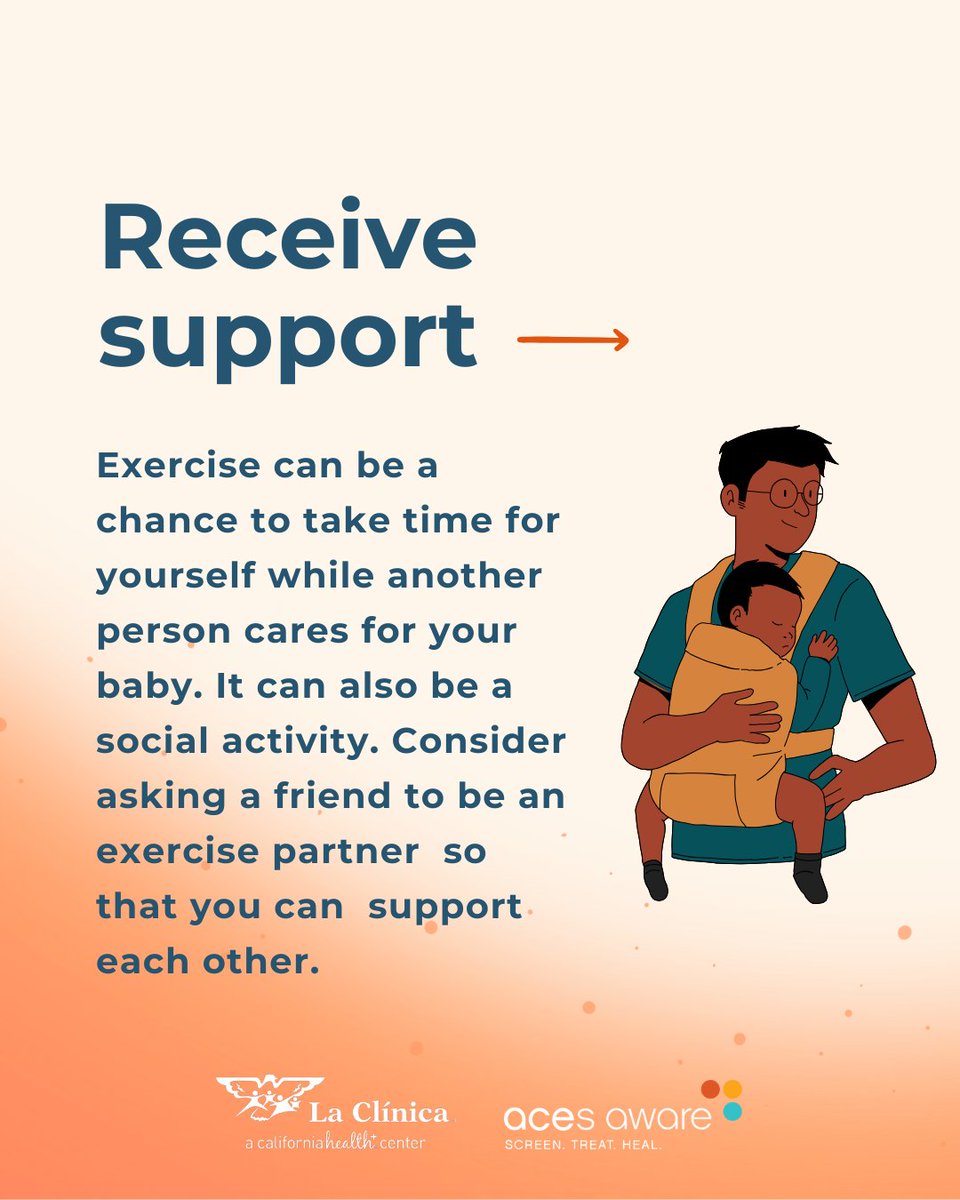 Receive support

Exercise can be a chance to take time for yourself while another person cares for your baby. It can also be a social activity. Consider asking a friend to be an exercise partner so that you can support each other.

La Clínica
a californiahealth+ center

aces aware
SCREEN. TREAT. HEAL.